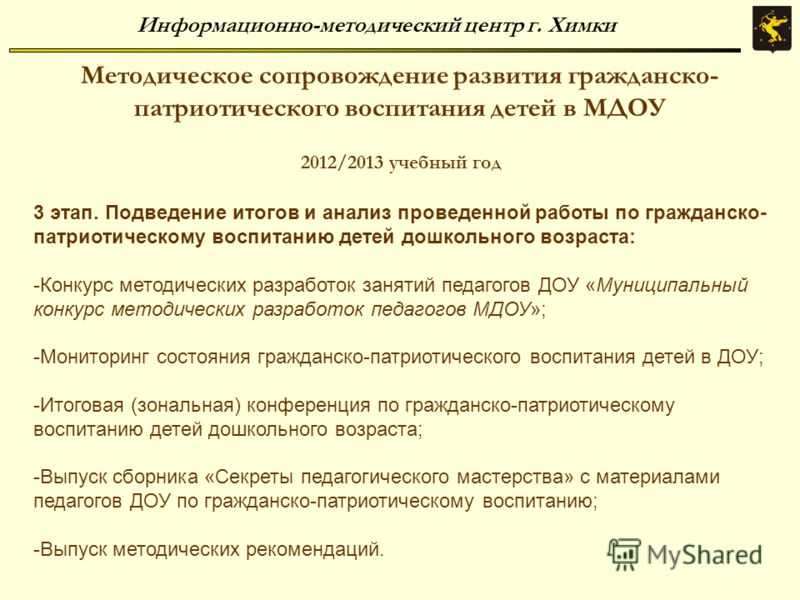 Информационно-методический центр г. Химки

Методическое сопровождение развития гражданско-патриотического воспитания детей в МДОУ

2012/2013 учебный год

3 этап. Подведение итогов и анализ проведенной работы по гражданско-патриотическому воспитанию детей дошкольного возраста:

-Конкурс методических разработок занятий педагогов ДОУ «Муниципальный конкурс методических разработок педагогов МДОУ»;

-Мониторинг состояния гражданско-патриотического воспитания детей в ДОУ;

-Итоговая (зональная) конференция по гражданско-патриотическому воспитанию детей дошкольного возраста;

-Выпуск сборника «Секреты педагогического мастерства» с материалами педагогов ДОУ по гражданско-патриотическому воспитанию;

-Выпуск методических рекомендаций.

MyShared